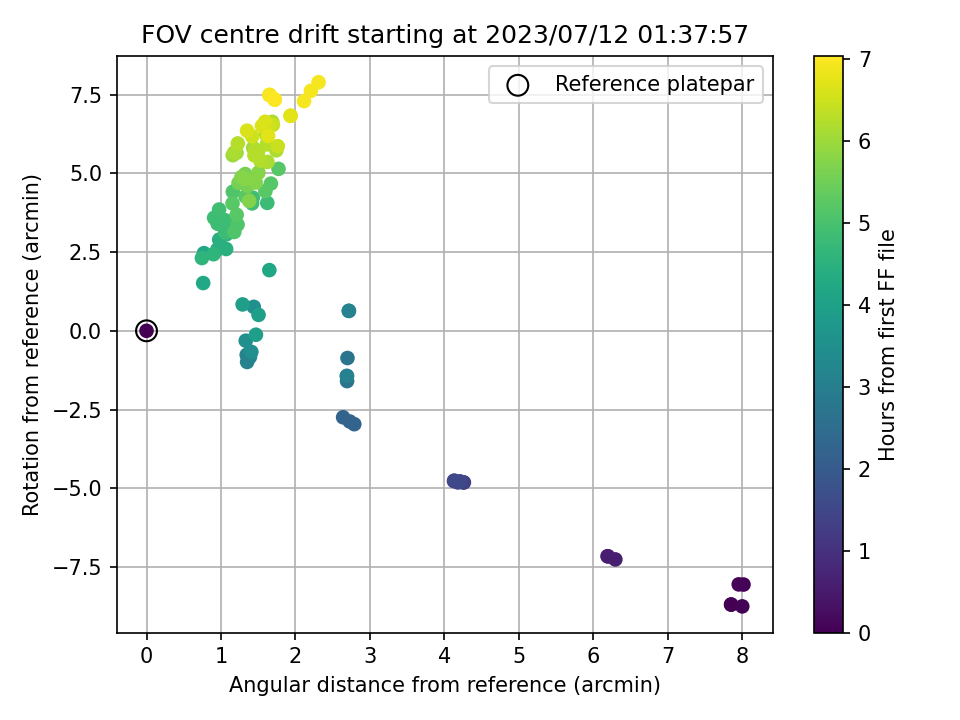 FOV centre drift starting at 2023/07/12 01:37:57

Reference platepar

Rotation from reference (arcmin)

7.5
5.0
2.5
0.0
−2.5
−5.0
−7.5

0 1 2 3 4 5 6 7 8

Angular distance from reference (arcmin)

Hours from first FF file

7
6
5
4
3
2
1
0